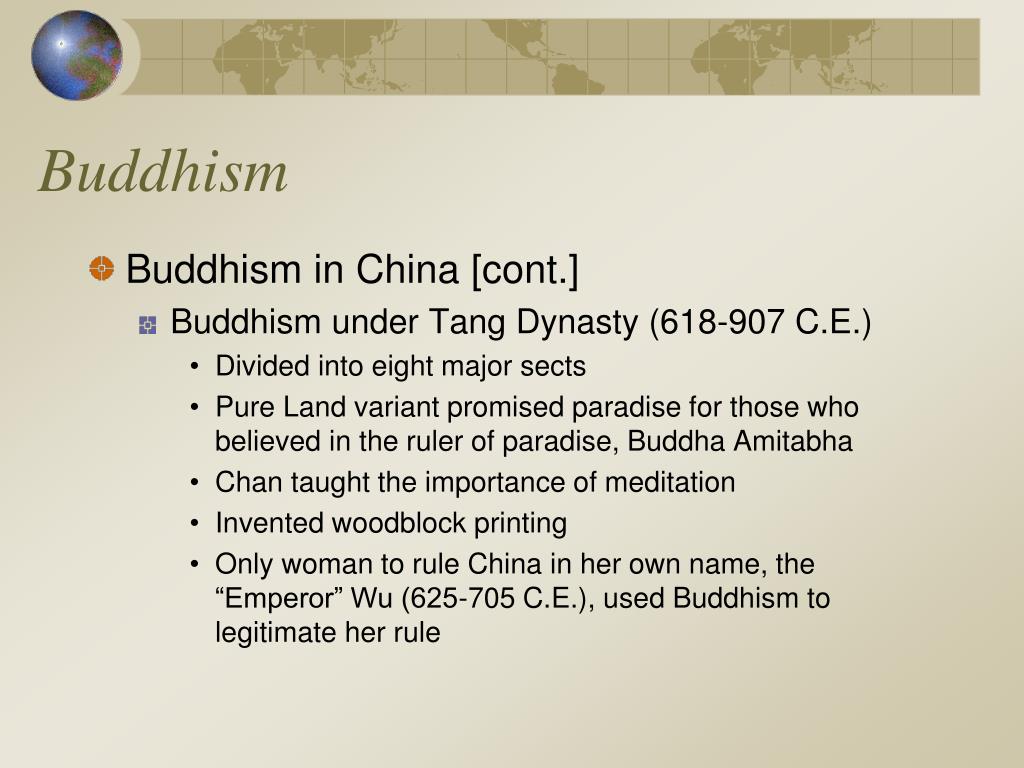 Buddhism

Buddhism in China [cont.]

Buddhism under Tang Dynasty (618-907 C.E.)

• Divided into eight major sects
• Pure Land variant promised paradise for those who believed in the ruler of paradise, Buddha Amitabha
• Chan taught the importance of meditation
• Invented woodblock printing
• Only woman to rule China in her own name, the “Emperor” Wu (625-705 C.E.), used Buddhism to legitimate her rule